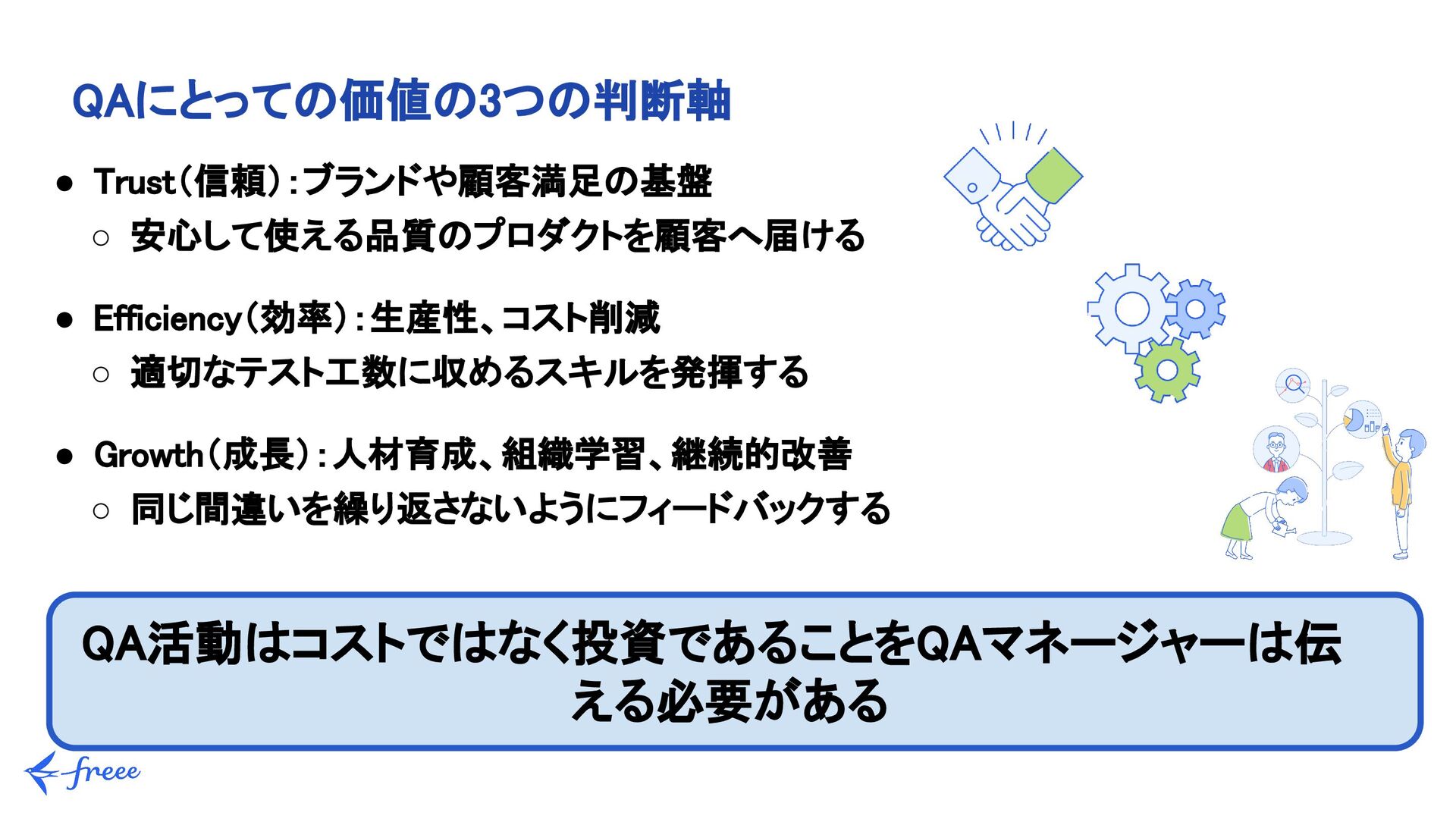 QAにとっての価値の3つの判断軸

● Trust（信頼）：ブランドや顧客満足の基盤
○ 安心して使える品質のプロダクトを顧客へ届ける

● Efficiency（効率）：生産性、コスト削減
○ 適切なテスト工数に収めるスキルを発揮する

● Growth（成長）：人材育成、組織学習、継続的改善
○ 同じ間違いを繰り返さないようにフィードバックする

QA活動はコストではなく投資であることをQAマネージャーは伝える必要がある

freee